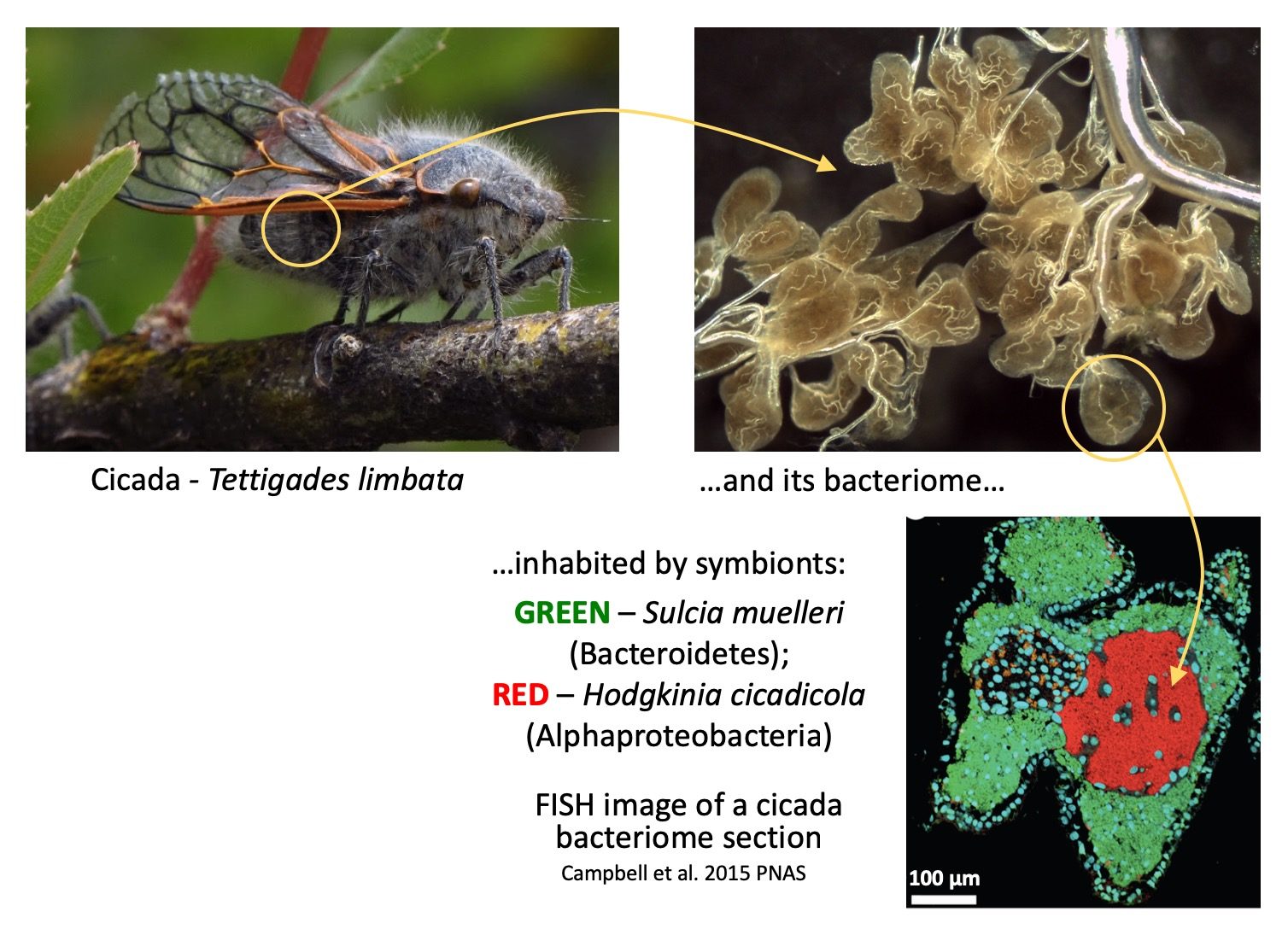 Cicada - Tettigades limbata

…and its bacteriome…

…inhabited by symbionts:

GREEN – Sulcia muelleri (Bacteroidetes);
RED – Hodgkinia cicadicola (Alphaproteobacteria)

FISH image of a cicada bacteriome section
Campbell et al. 2015 PNAS

100 µm